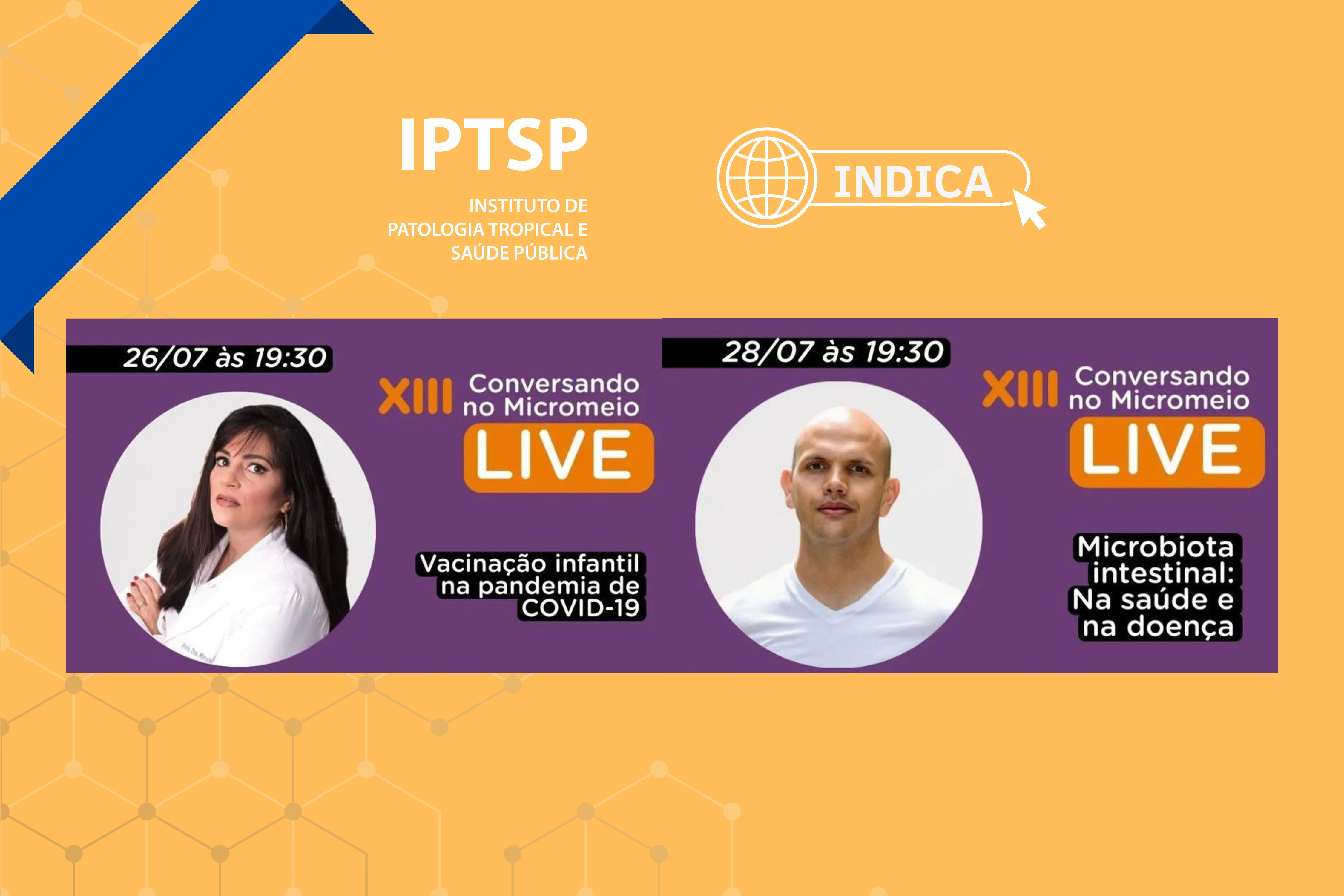 IPTSP

INSTITUTO DE PATOLOGIA TROPICAL E SAÚDE PÚBLICA

INDICA

26/07 às 19:30

XIII Conversando no Micromeio

LIVE

Vacinação infantil na pandemia de COVID-19

28/07 às 19:30

XIII Conversando no Micromeio

LIVE

Microbiota intestinal: Na saúde e na doença